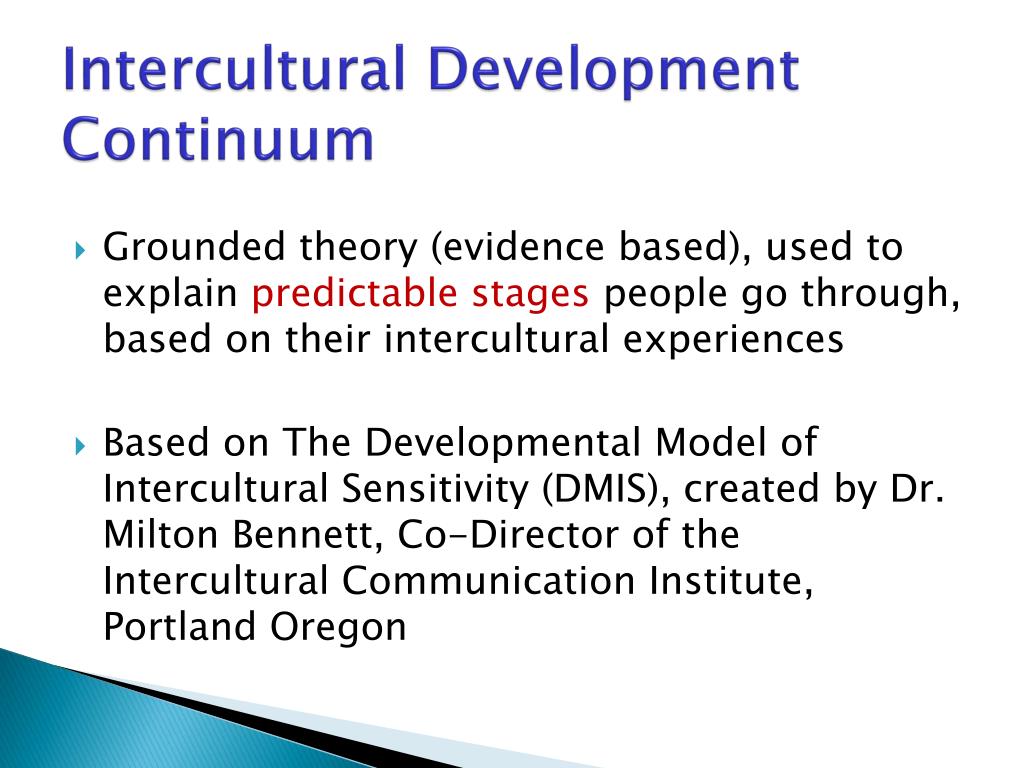 Intercultural Development Continuum

Grounded theory (evidence based), used to explain predictable stages people go through, based on their intercultural experiences

Based on The Developmental Model of Intercultural Sensitivity (DMIS), created by Dr. Milton Bennett, Co-Director of the Intercultural Communication Institute, Portland Oregon